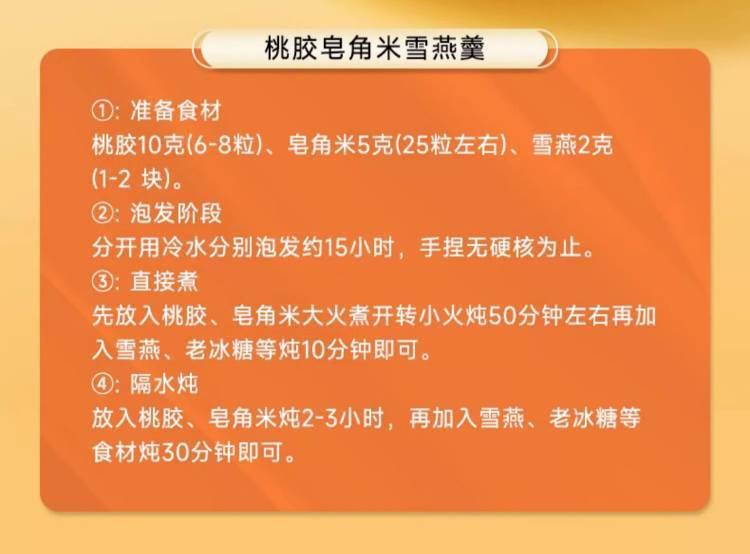 桃胶皂角米雪燕羹

①: 准备食材
桃胶10克(6-8粒)、皂角米5克(25粒左右)、雪燕2克(1-2 块)。
②: 泡发阶段
分开用冷水分别泡发约15小时，手捏无硬核为止。
③: 直接煮
先放入桃胶、皂角米大火煮开转小火炖50分钟左右再加入雪燕、老冰糖等炖10分钟即可。
④: 隔水炖
放入桃胶、皂角米炖2-3小时，再加入雪燕、老冰糖等食材炖30分钟即可。